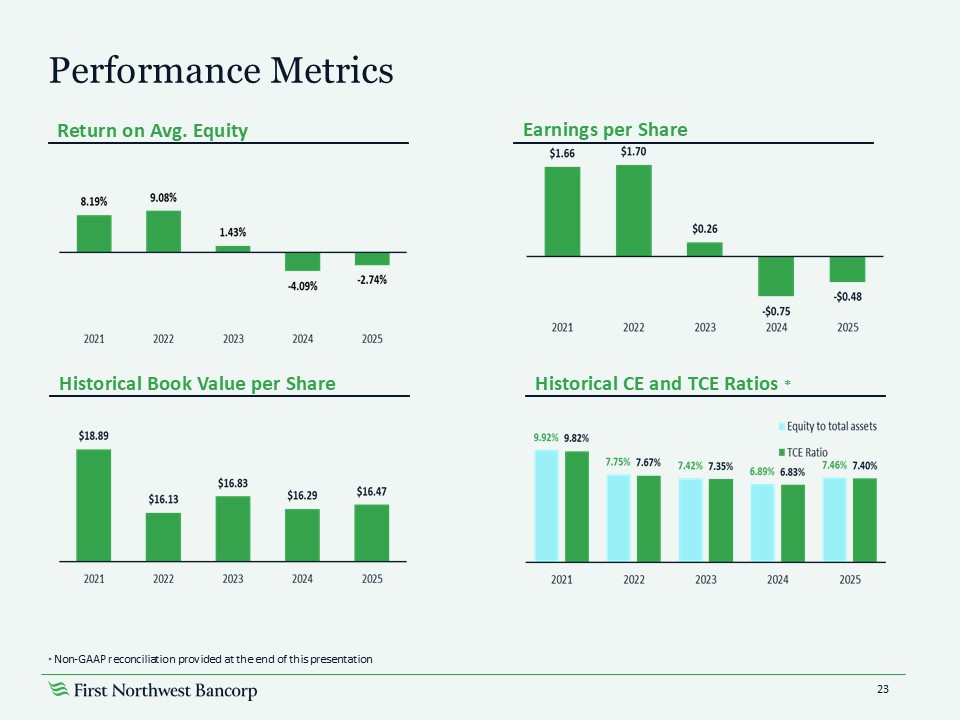 Performance Metrics

Return on Avg. Equity

8.19%
9.08%
1.43%
-4.09%
-2.74%

2021 2022 2023 2024 2025

Earnings per Share

$1.66
$1.70
$0.26
-$0.75
-$0.48

2021 2022 2023 2024 2025

Historical Book Value per Share

$18.89
$16.13
$16.83
$16.29
$16.47

2021 2022 2023 2024 2025

Historical CE and TCE Ratios *

Equity to total assets
TCE Ratio

9.92% 9.82%
7.75% 7.67%
7.42% 7.35%
6.89% 6.83%
7.46% 7.40%

2021 2022 2023 2024 2025

* Non-GAAP reconciliation provided at the end of this presentation

First Northwest Bancorp

23